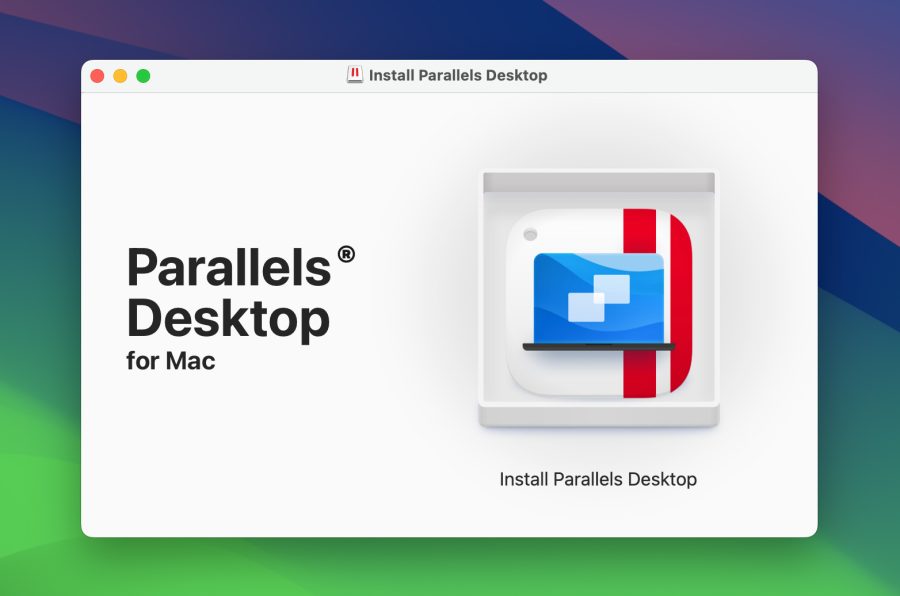 Install Parallels Desktop

Parallels® Desktop for Mac

Install Parallels Desktop